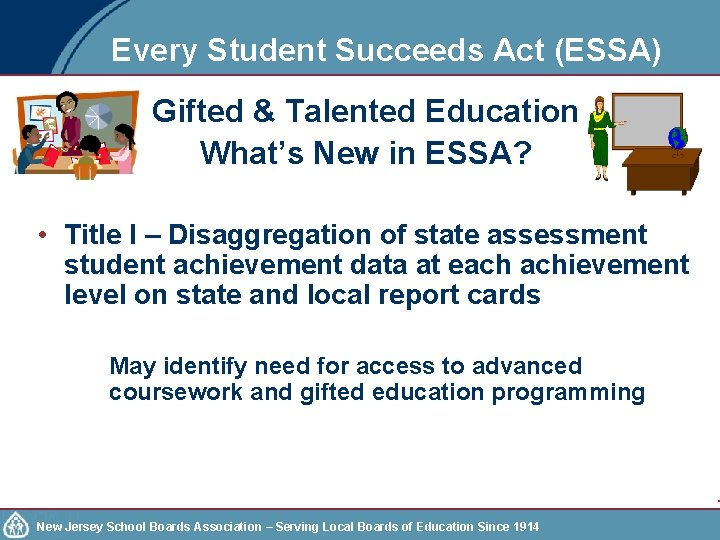 Every Student Succeeds Act (ESSA)

Gifted & Talented Education
What's New in ESSA?

• Title I – Disaggregation of state assessment student achievement data at each achievement level on state and local report cards

May identify need for access to advanced coursework and gifted education programming

New Jersey School Boards Association – Serving Local Boards of Education Since 1914